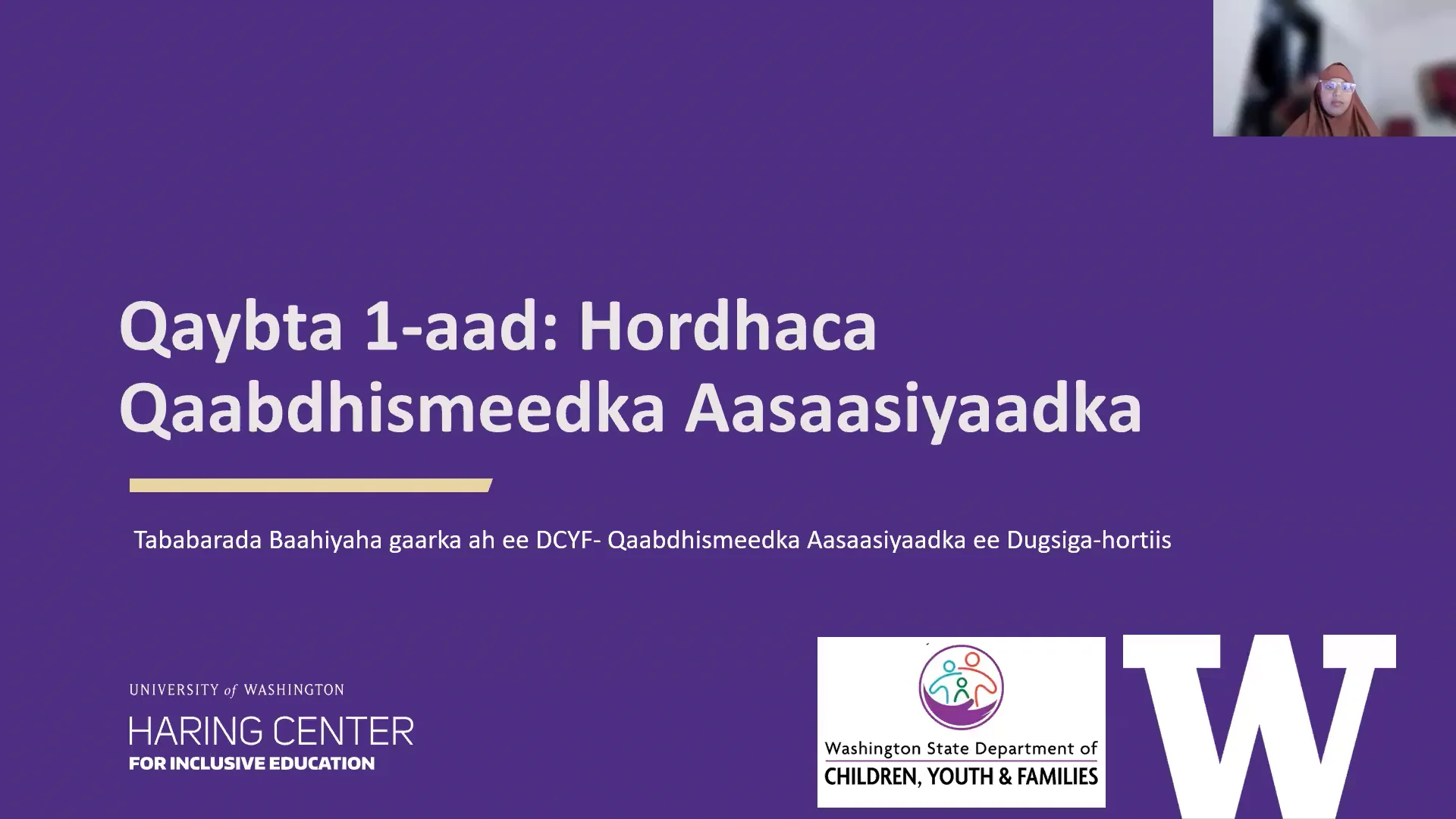 Qaybta 1-aad: Hordhaca Qaabdhismeedka Aasaasiyaadka

Tababarada Baahiyaha gaarka ah ee DCYF- Qaabdhismeedka Aasaasiyaadka ee Dugsiga-hortiis

UNIVERSITY of WASHINGTON
HARING CENTER
FOR INCLUSIVE EDUCATION

Washington State Department of
CHILDREN, YOUTH & FAMILIES

W